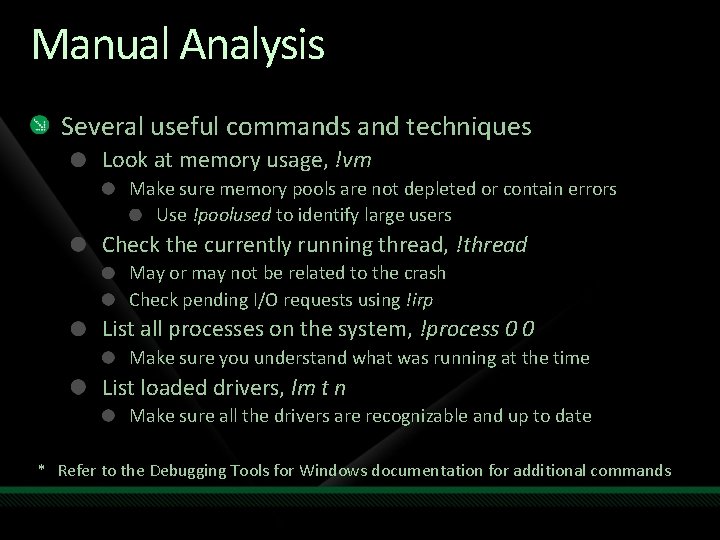 Manual Analysis

Several useful commands and techniques

Look at memory usage, !vm

Make sure memory pools are not depleted or contain errors

Use !poolused to identify large users

Check the currently running thread, !thread

May or may not be related to the crash

Check pending I/O requests using !irp

List all processes on the system, !process 0 0

Make sure you understand what was running at the time

List loaded drivers, lm t n

Make sure all the drivers are recognizable and up to date

* Refer to the Debugging Tools for Windows documentation for additional commands